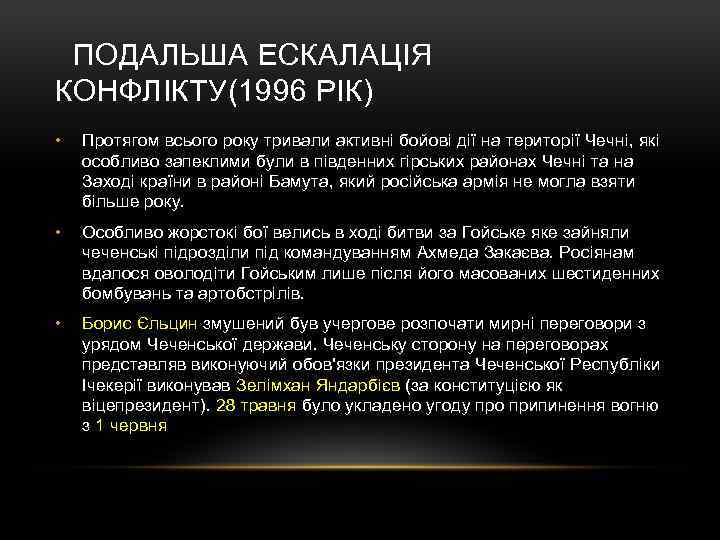 ПОДАЛЬША ЕСКАЛАЦІЯ КОНФЛІКТУ(1996 РІК)

• Протягом всього року тривали активні бойові дії на території Чечні, які особливо запеклими були в південних гірських районах Чечні та на Заході країни в районі Бамута, який російська армія не могла взяти більше року.

• Особливо жорстокі бої велись в ході битви за Гойське яке зайняли чеченські підрозділи під командуванням Ахмеда Закаєва. Росіянам вдалося оволодіти Гойським лише після його масованих шестиденних бомбувань та артобстрілів.

• Борис Єльцин змушений був учергове розпочати мирні переговори з урядом Чеченської держави. Чеченську сторону на переговорах представляв виконуючий обов'язки президента Чеченської Республіки Ічкерії виконував Зелімхан Яндарбієв (за конституцією як віцепрезидент). 28 травня було укладено угоду про припинення вогню з 1 червня